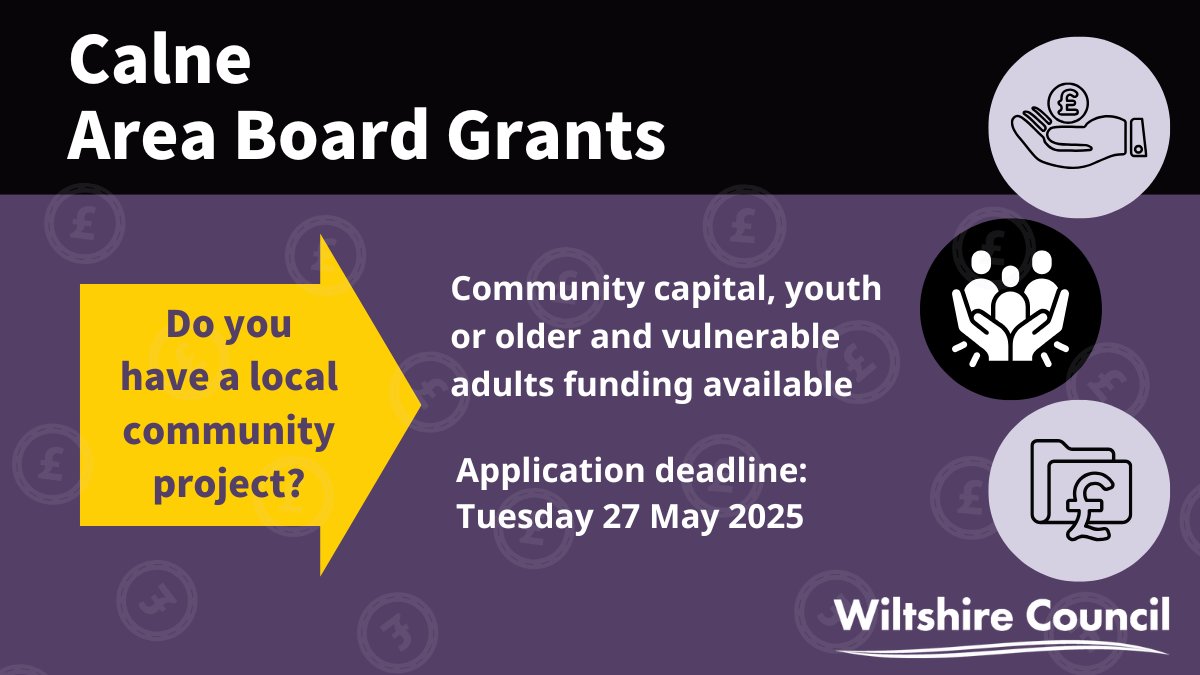 Calne
Area Board Grants

Do you have a local community project?

Community capital, youth or older and vulnerable adults funding available

Application deadline:
Tuesday 27 May 2025

Wiltshire Council